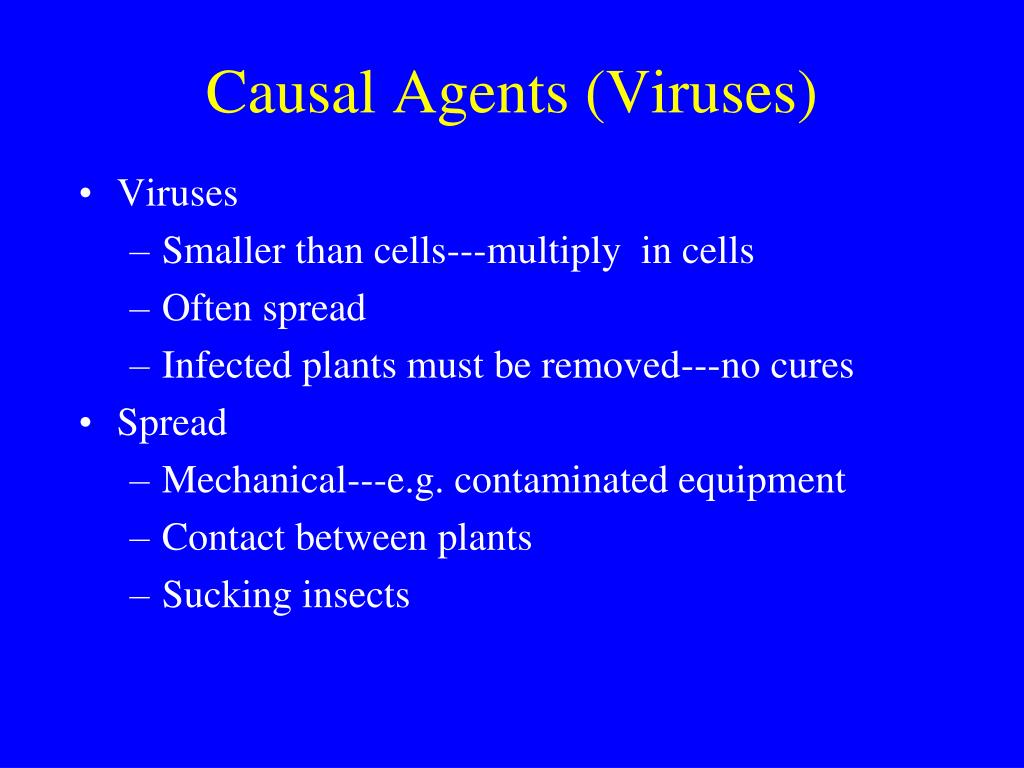 Causal Agents (Viruses)

• Viruses
– Smaller than cells---multiply in cells
– Often spread
– Infected plants must be removed---no cures
• Spread
– Mechanical---e.g. contaminated equipment
– Contact between plants
– Sucking insects